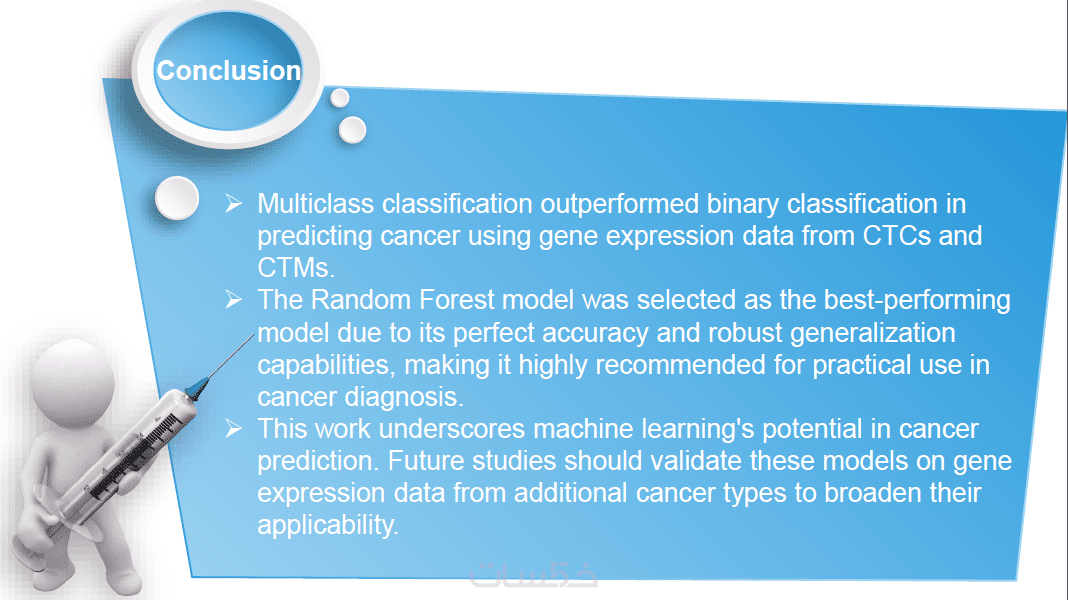 Conclusion

➢ Multiclass classification outperformed binary classification in predicting cancer using gene expression data from CTCs and CTMs.
➢ The Random Forest model was selected as the best-performing model due to its perfect accuracy and robust generalization capabilities, making it highly recommended for practical use in cancer diagnosis.
➢ This work underscores machine learning's potential in cancer prediction. Future studies should validate these models on gene expression data from additional cancer types to broaden their applicability.

خمسات